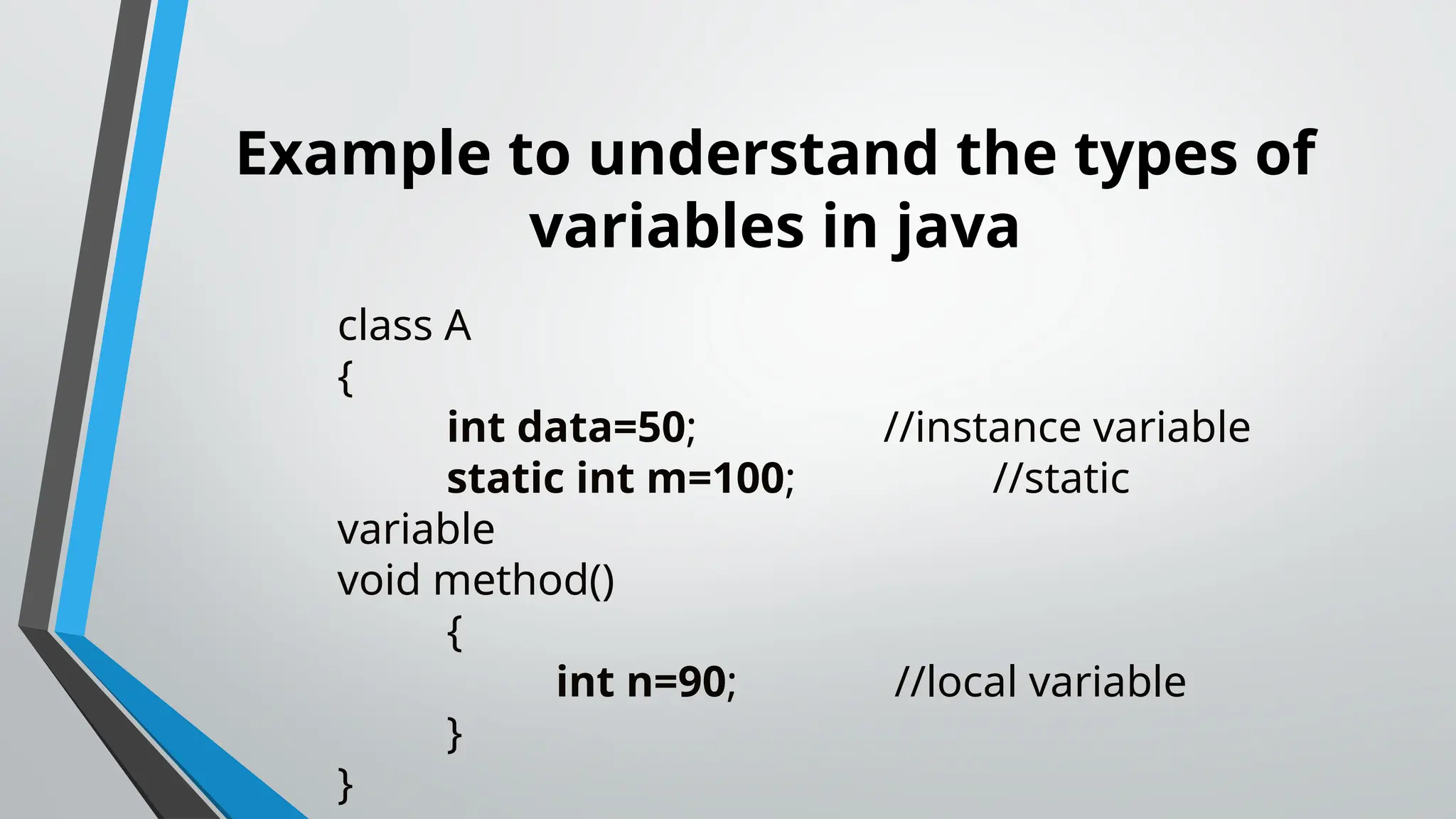 Example to understand the types of variables in java

class A
{
int data=50; //instance variable
static int m=100; //static
variable
void method()
{
int n=90; //local variable
}
}